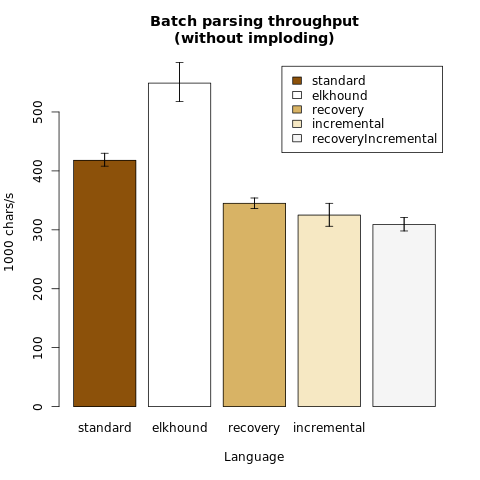 Batch parsing throughput
(without imploding)

standard
elkhound
recovery
incremental
recoveryIncremental

1000 chars/s

0
100
200
300
400
500

standard
elkhound
recovery
incremental

Language